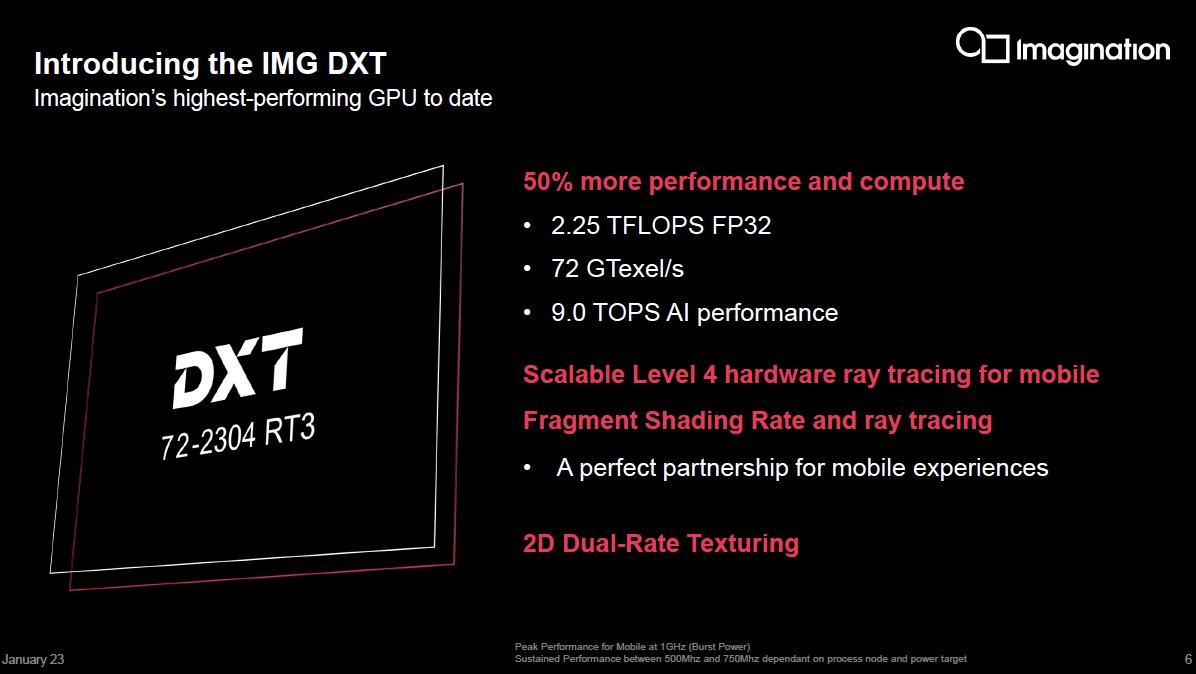 Introducing the IMG DXT
Imagination's highest-performing GPU to date

Imagination

DXT
72-2304 RT3

50% more performance and compute
• 2.25 TFLOPS FP32
• 72 GTexel/s
• 9.0 TOPS AI performance

Scalable Level 4 hardware ray tracing for mobile

Fragment Shading Rate and ray tracing
• A perfect partnership for mobile experiences

2D Dual-Rate Texturing

January 23

Peak Performance for Mobile at 1GHz (Burst Power)
Sustained Performance between 500Mhz and 750Mhz dependant on process node and power target

6